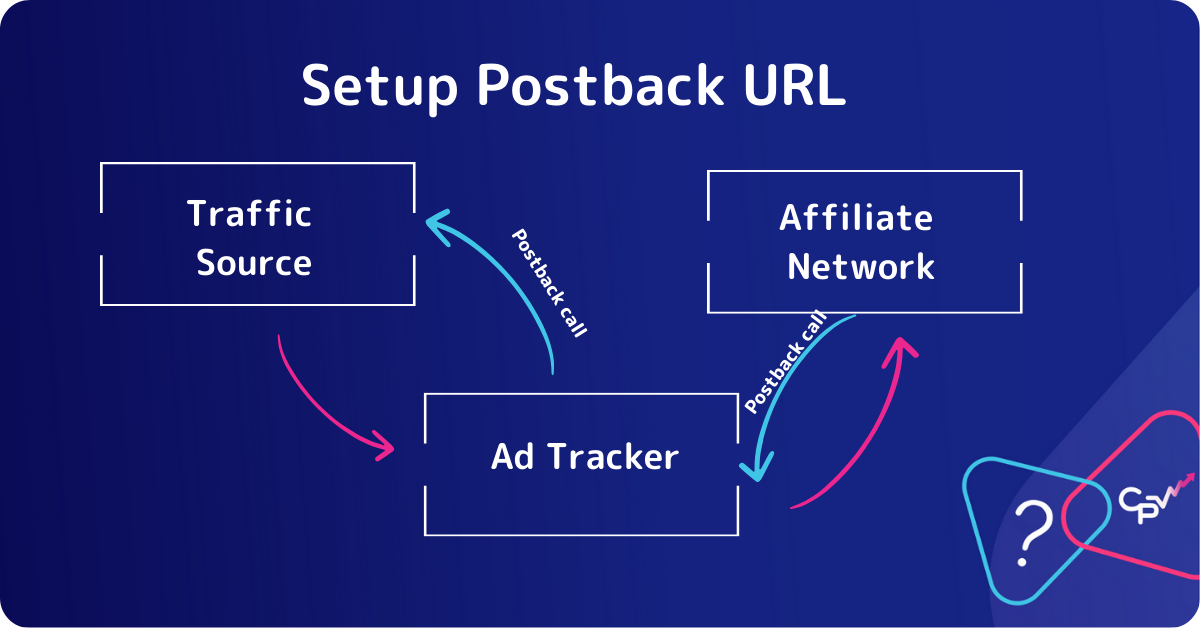 Setup Postback URL

Traffic Source

Postback call

Affiliate Network

Postback call

Ad Tracker

?

CPV